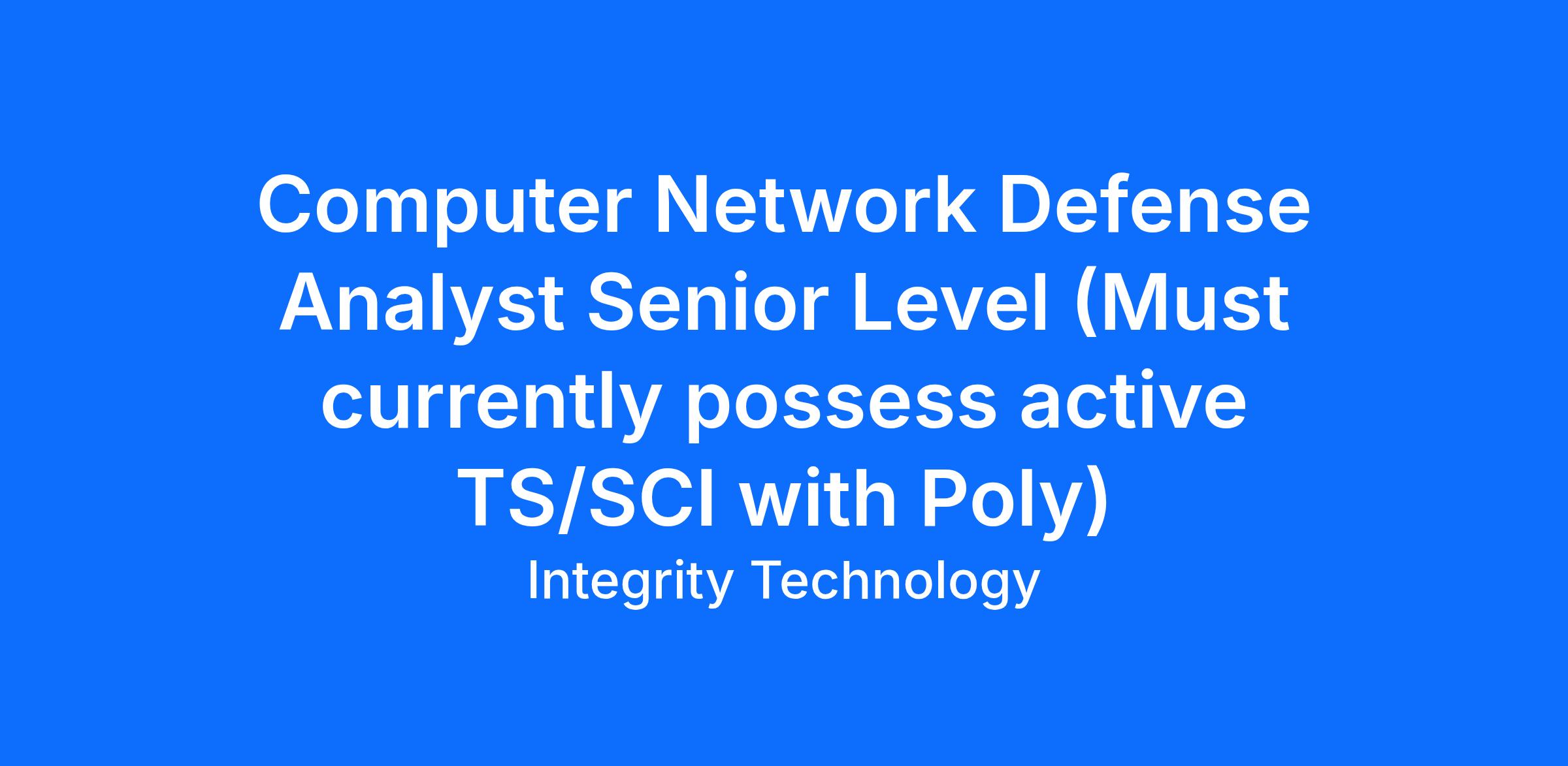 Computer Network Defense Analyst Senior Level (Must currently possess active TS/SCI with Poly)

Integrity Technology